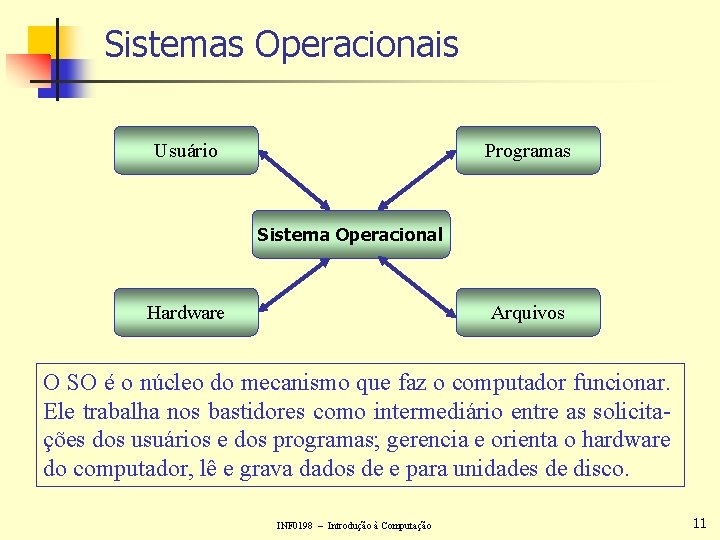 Sistemas Operacionais

Usuário

Programas

Sistema Operacional

Hardware

Arquivos

O SO é o núcleo do mecanismo que faz o computador funcionar. Ele trabalha nos bastidores como intermediário entre as solicitações dos usuários e dos programas; gerencia e orienta o hardware do computador, lê e grava dados de e para unidades de disco.

INF0198 – Introdução à Computação

11